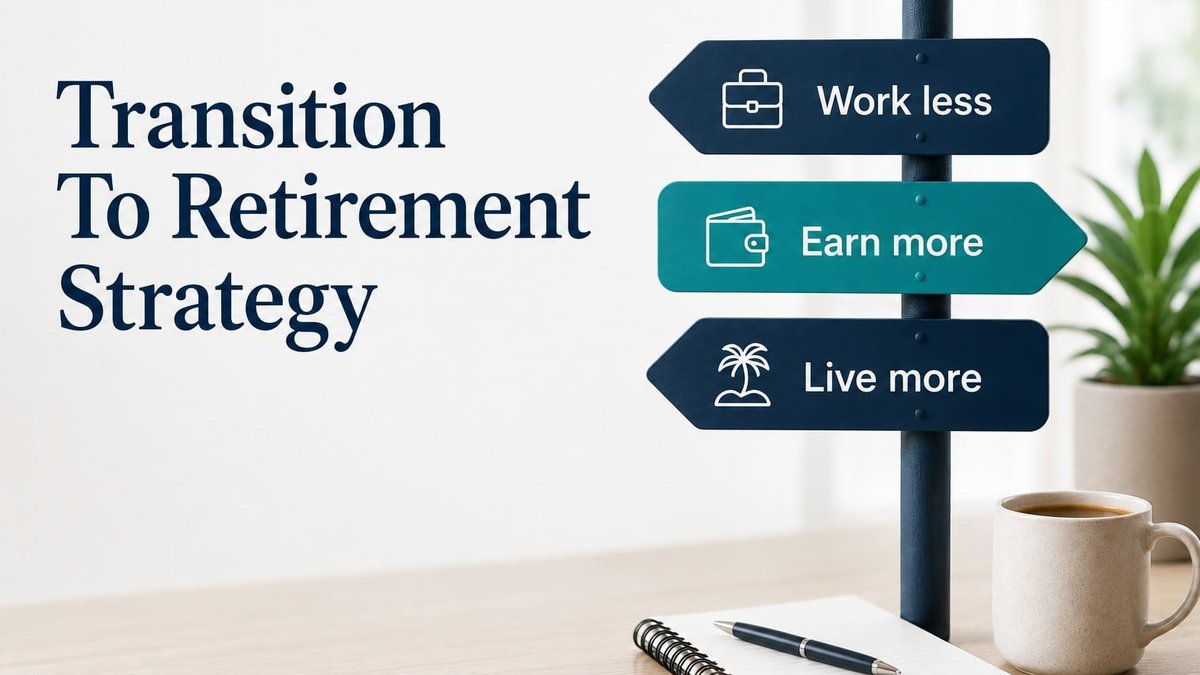 Transition To Retirement Strategy

Work less

Earn more

Live more